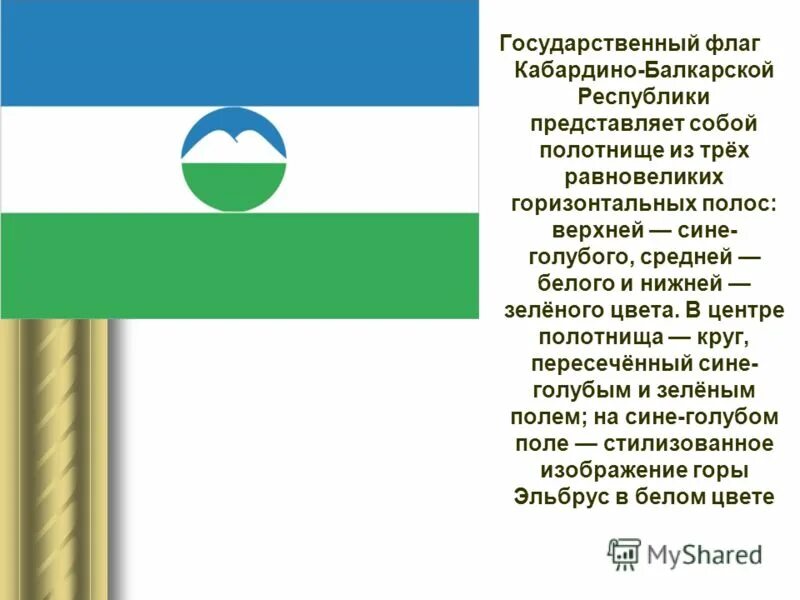 Государственный флаг Кабардино-Балкарской Республики представляет собой полотнище из трёх равновеликих горизонтальных полос: верхней — сине-голубого, средней — белого и нижней — зелёного цвета. В центре полотнища — круг, пересечённый сине-голубым и зелёным полем; на сине-голубом поле — стилизованное изображение горы Эльбрус в белом цвете

MyShared